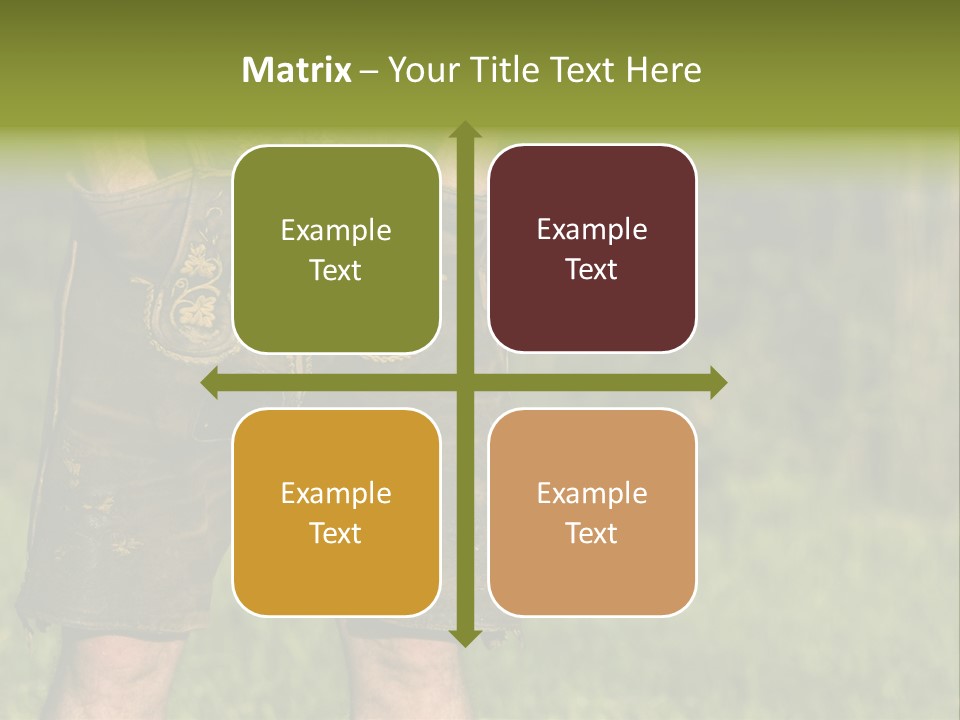 Matrix – Your Title Text Here

Example Text

Example Text

Example Text

Example Text